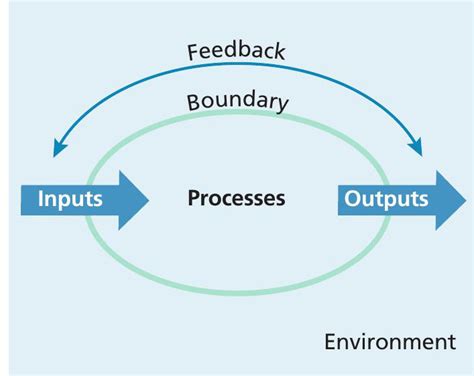 Feedback

Boundary

Inputs

Processes

Outputs

Environment